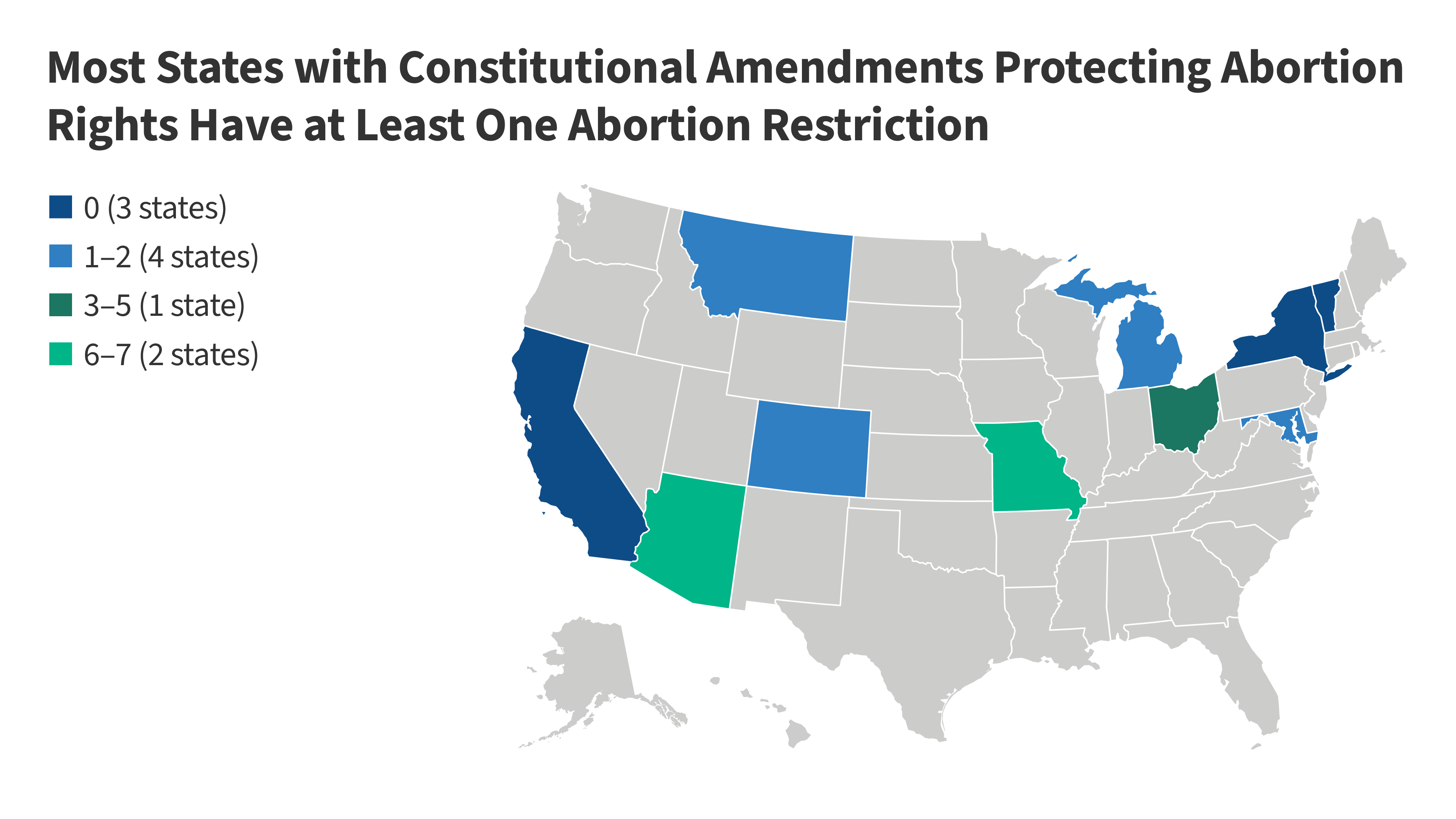 Most States with Constitutional Amendments Protecting Abortion Rights Have at Least One Abortion Restriction

0 (3 states)
1–2 (4 states)
3–5 (1 state)
6–7 (2 states)